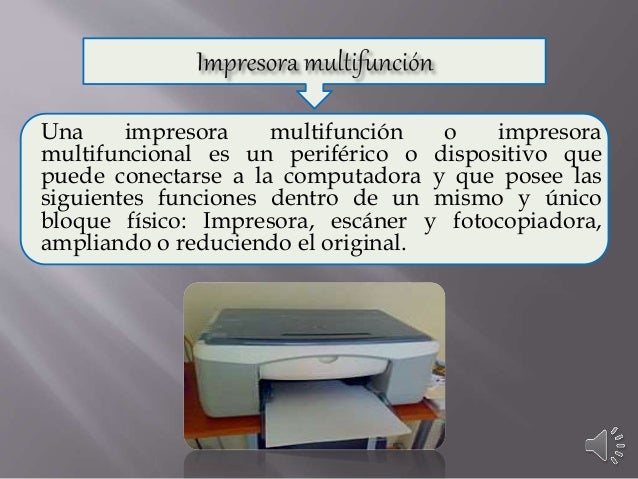 Impresora multifunción

Una impresora multifunción o impresora multifuncional es un periférico o dispositivo que puede conectarse a la computadora y que posee las siguientes funciones dentro de un mismo y único bloque físico: Impresora, escáner y fotocopiadora, ampliando o reduciendo el original.